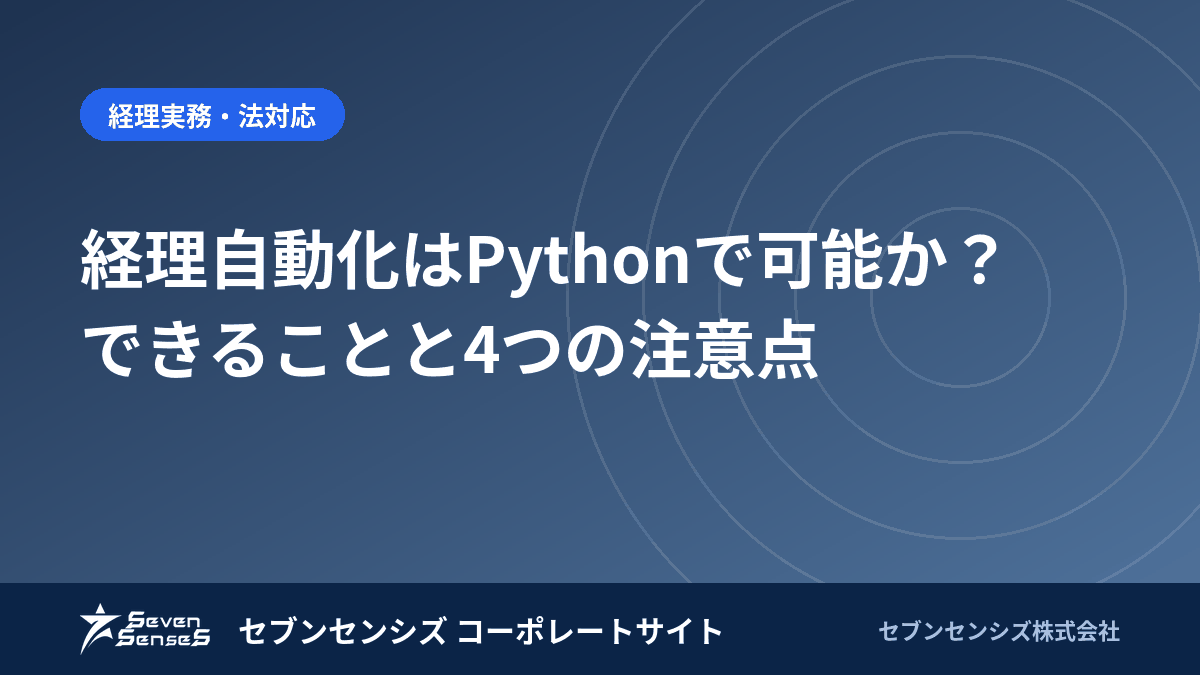 経理実務・法対応

経理自動化はPythonで可能か？
できることと4つの注意点

Seven
SenseS

セブンセンシズ コーポレートサイト

セブンセンシズ株式会社